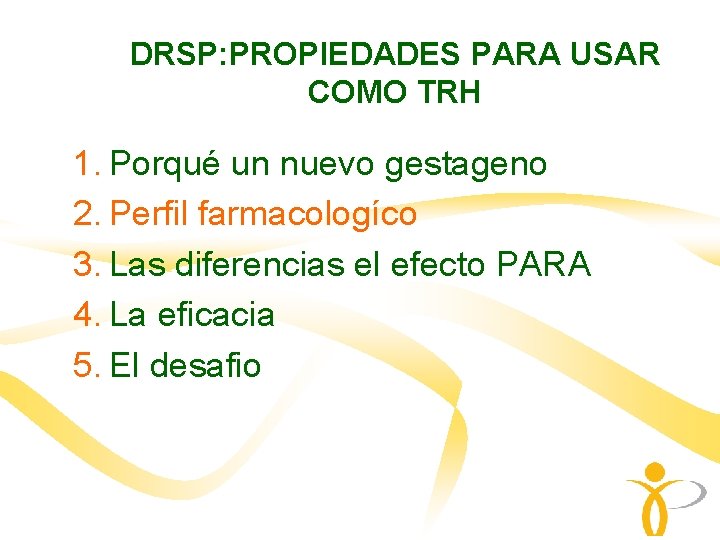 DRSP:PROPIEDADES PARA USAR COMO TRH

1. Porqué un nuevo gestageno
2. Perfil farmacologíco
3. Las diferencias el efecto PARA
4. La eficacia
5. El desafio